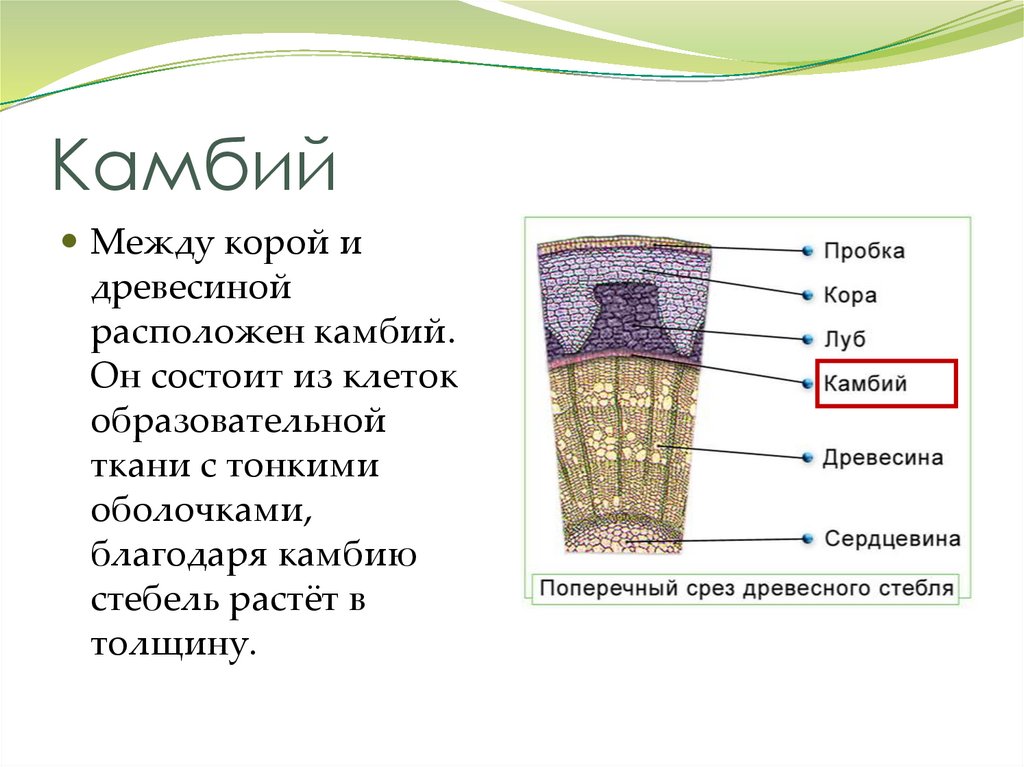 Камбий

Между корой и древесиной расположен камбий. Он состоит из клеток образовательной ткани с тонкими оболочками, благодаря камбию стебель растёт в толщину.

Пробка
Кора
Луб
Камбий
Древесина
Сердцевина

Поперечный срез древесного стебля